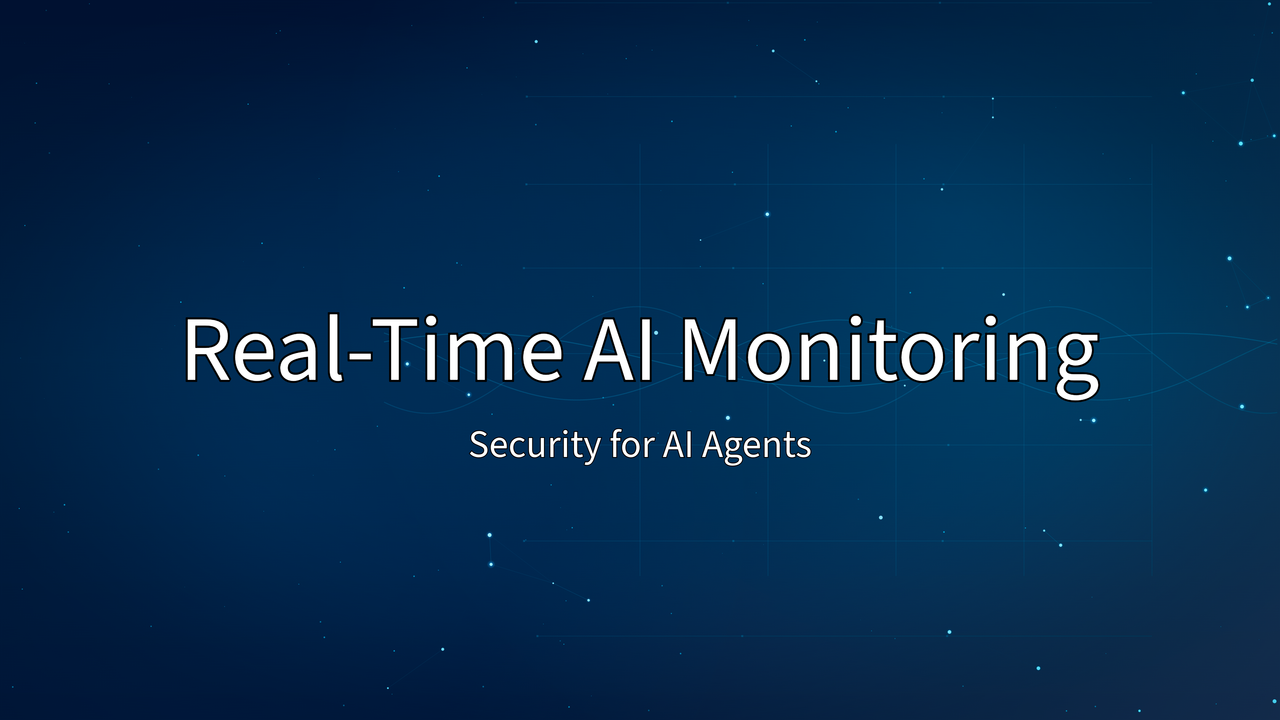 Real-Time AI Monitoring

Security for AI Agents